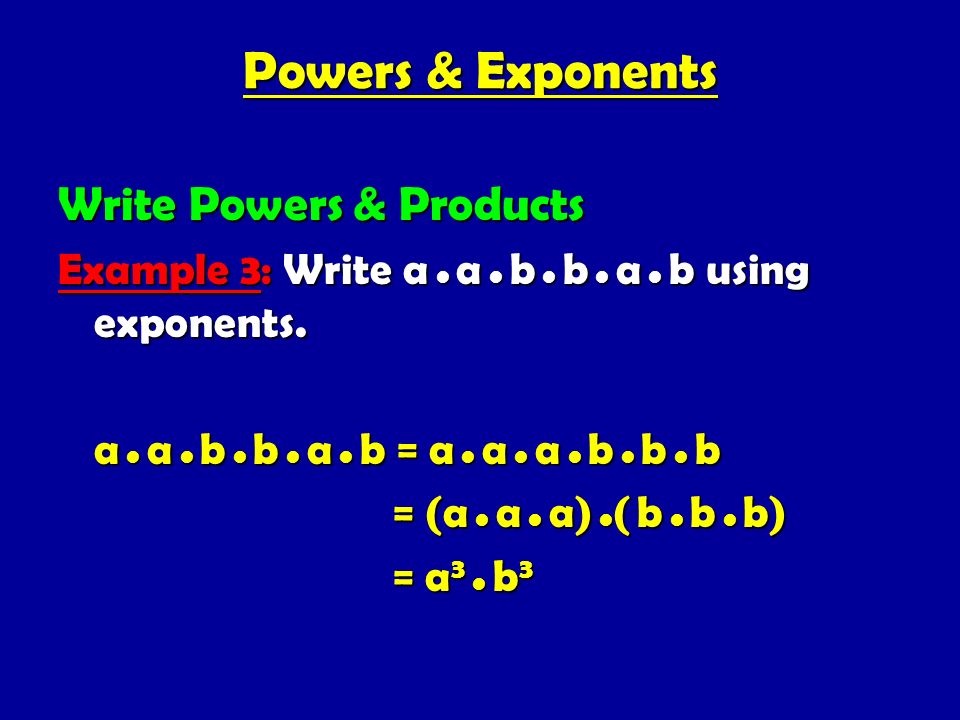 Powers & Exponents

Write Powers & Products

Example 3: Write $a \cdot a \cdot b \cdot b \cdot a \cdot b$ using exponents.

$a \cdot a \cdot b \cdot b \cdot a \cdot b = a \cdot a \cdot a \cdot b \cdot b \cdot b$

$= (a \cdot a \cdot a) \cdot (b \cdot b \cdot b)$

$= a^3 \cdot b^3$